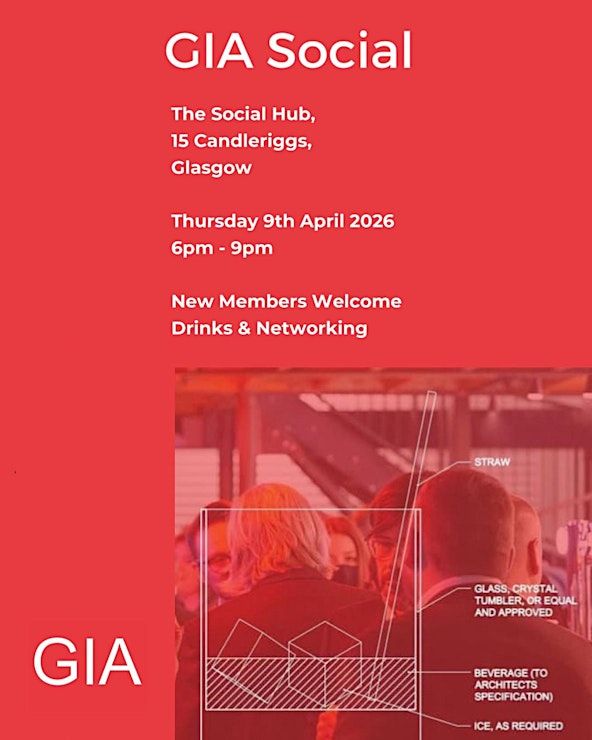 GIA Social

The Social Hub,
15 Candleriggs,
Glasgow

Thursday 9th April 2026
6pm - 9pm

New Members Welcome
Drinks & Networking

STRAW

GLASS, CRYSTAL TUMBLER, OR EQUAL AND APPROVED

BEVERAGE (TO ARCHITECTS SPECIFICATION)

ICE, AS REQUIRED

GIA